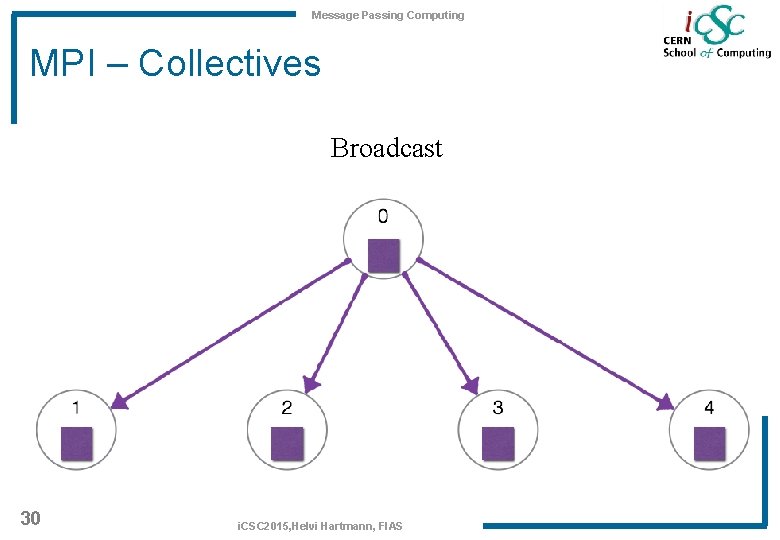 Message Passing Computing

iCSC
CERN
School of Computing

MPI – Collectives

Broadcast

0

1

2

3

4

30

iCSC2015,Helvi Hartmann, FIAS